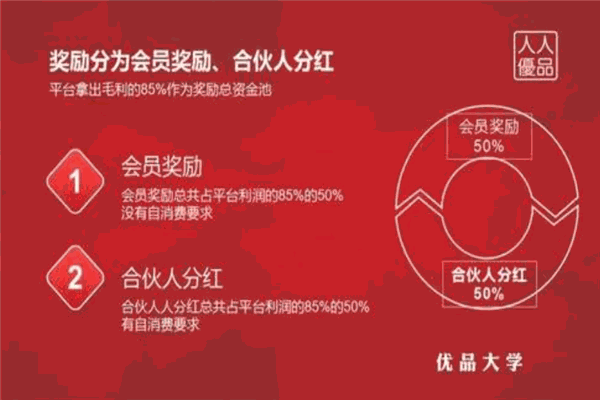 奖励分为会员奖励、合伙人分红
平台拿出毛利的85%作为奖励总资金池

人人優品

1
会员奖励
会员奖励总共占平台利润的85%的50%
没有自消费要求

2
合伙人分红
合伙人人分红总共占平台利润的85%的50%
有自消费要求

会员奖励
50%

合伙人分红
50%

优品大学